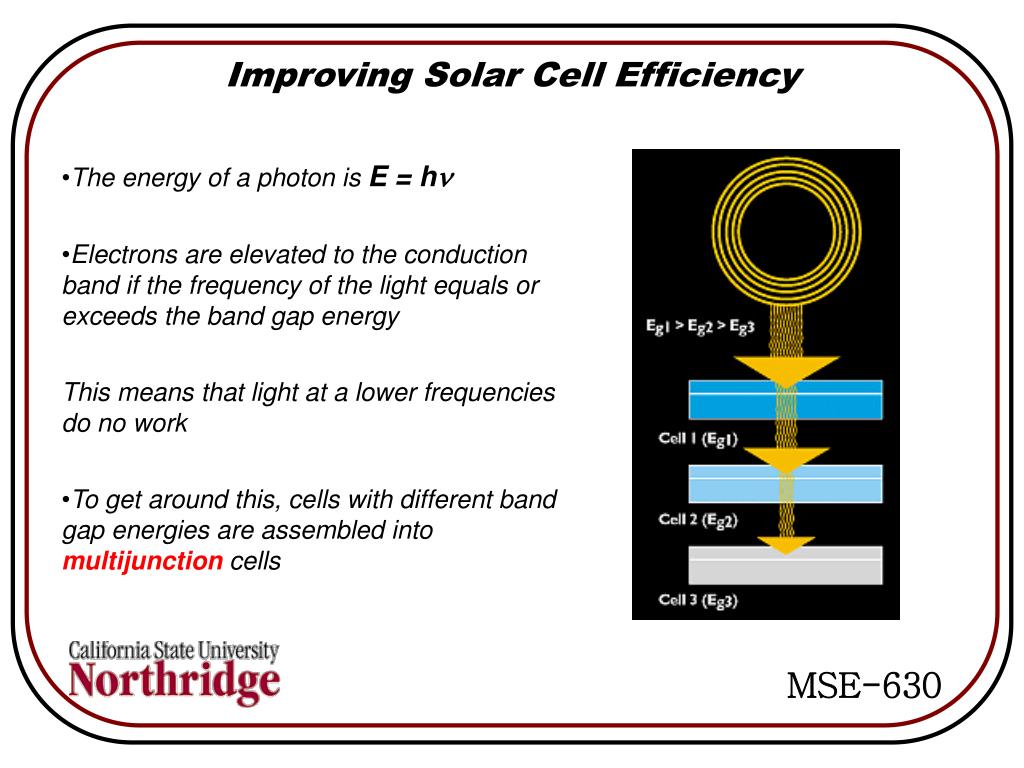 Improving Solar Cell Efficiency

•The energy of a photon is $E = h\nu$

•Electrons are elevated to the conduction band if the frequency of the light equals or exceeds the band gap energy

This means that light at a lower frequencies do no work

•To get around this, cells with different band gap energies are assembled into multijunction cells

$E_{g1} > E_{g2} > E_{g3}$

Cell 1 ($E_{g1}$)

Cell 2 ($E_{g2}$)

Cell 3 ($E_{g3}$)

California State University
Northridge

MSE-630